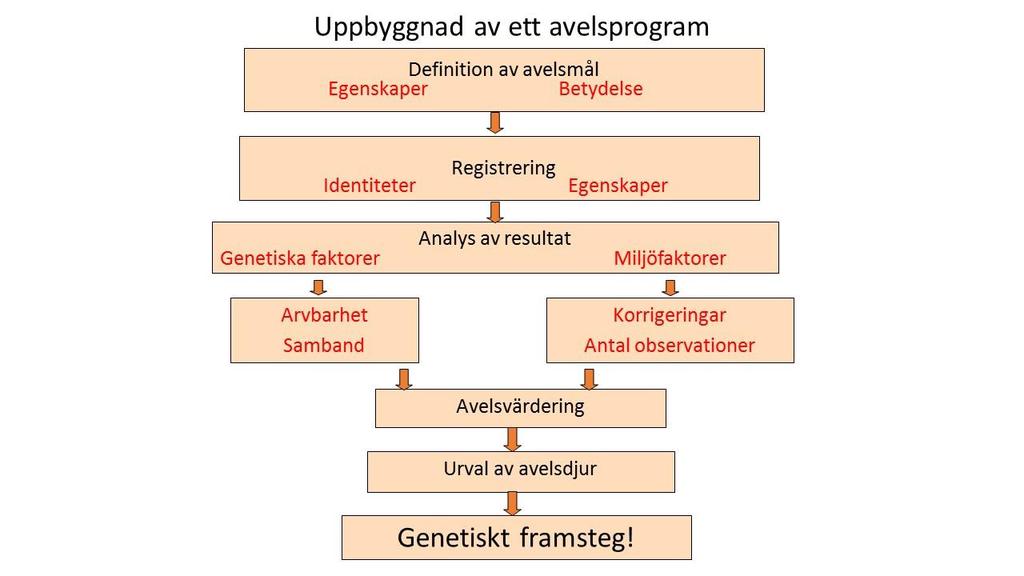 Uppbyggnad av ett avelsprogram

Definition av avelsmål
Egenskaper Betydelse

Registrering
Identiteter Egenskaper

Analys av resultat
Genetiska faktorer Miljöfaktorer

Arvbarhet
Samband

Korrigeringar
Antal observationer

Avelsvärdering

Urval av avelsdjur

Genetiskt framsteg!